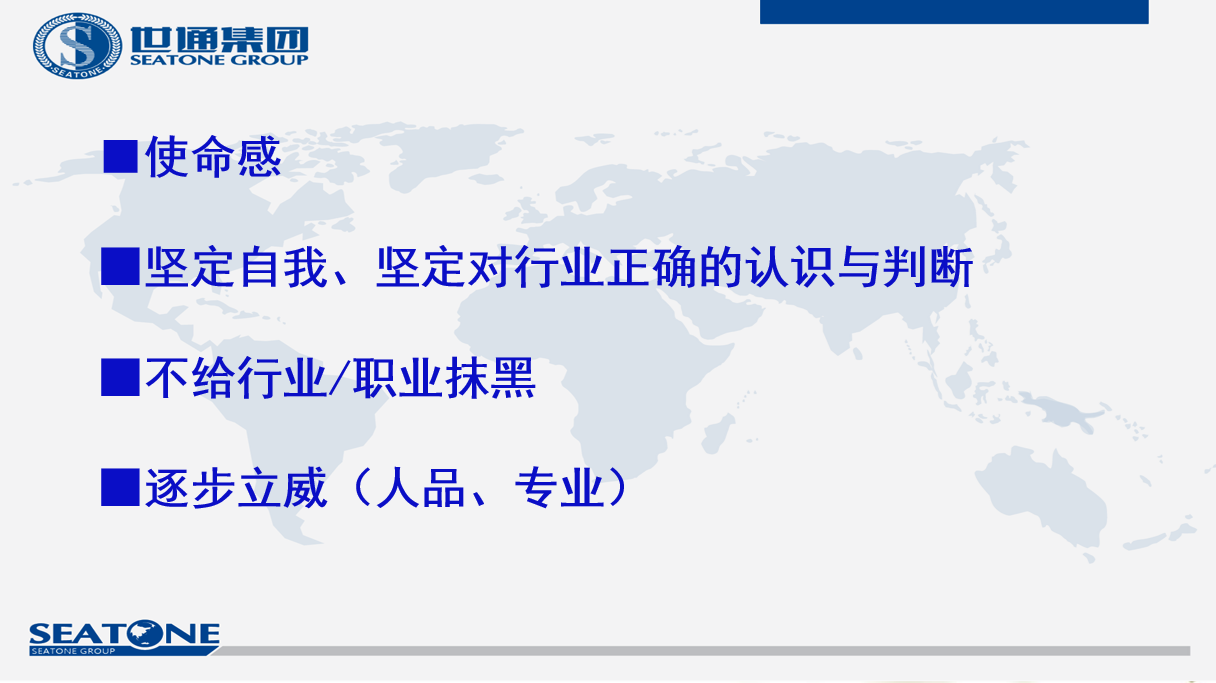 SEATONE

世通集团
SEATONE GROUP

■使命感

■坚定自我、坚定对行业正确的认识与判断

■不给行业/职业抹黑

■逐步立威（人品、专业）

SEATONE
SEATONE GROUP